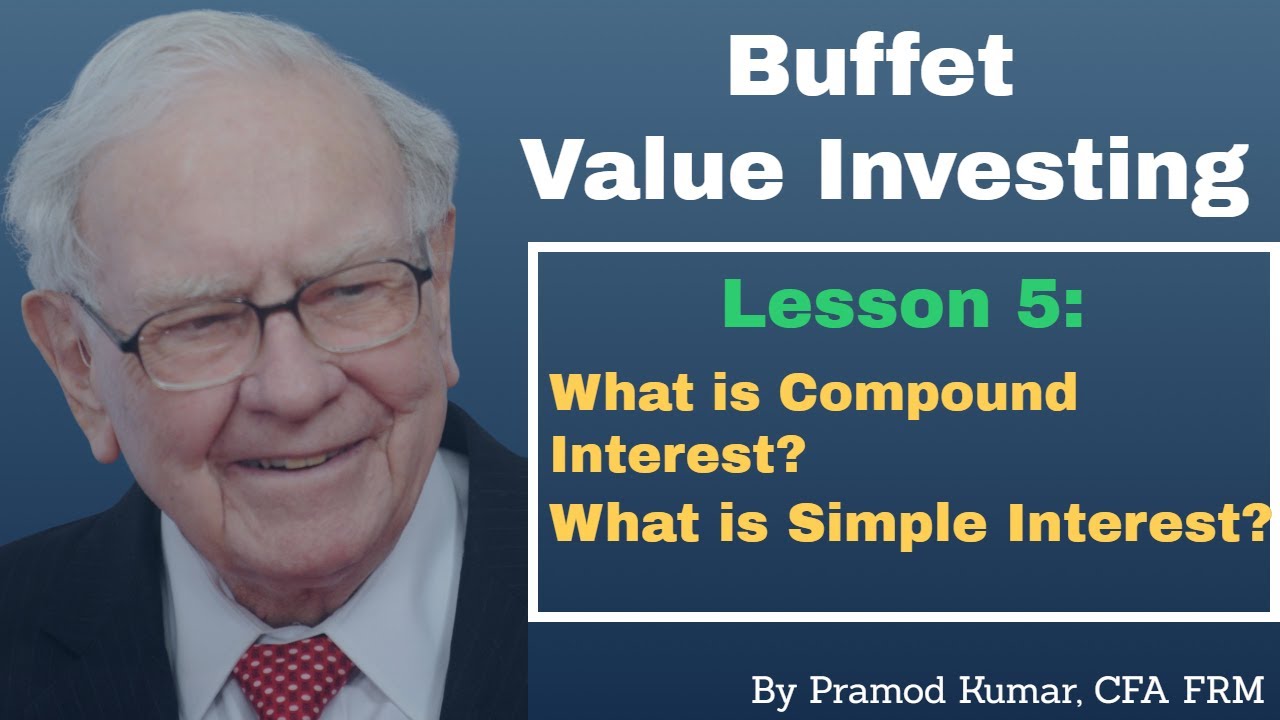 Buffet
Value Investing

Lesson 5:
What is Compound Interest?
What is Simple Interest?

By Pramod Kumar, CFA FRM